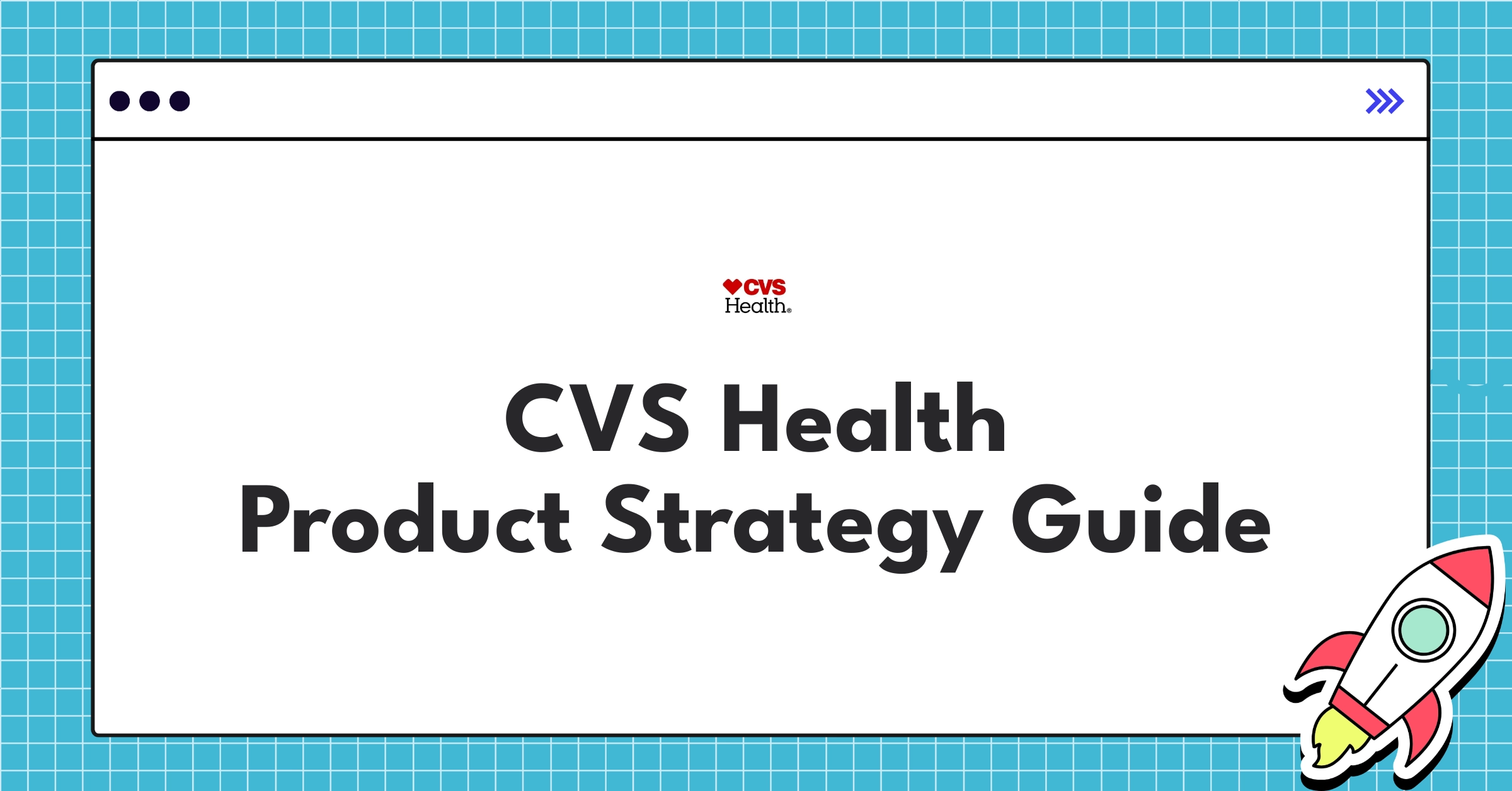 CVS Health®

CVS Health
Product Strategy Guide